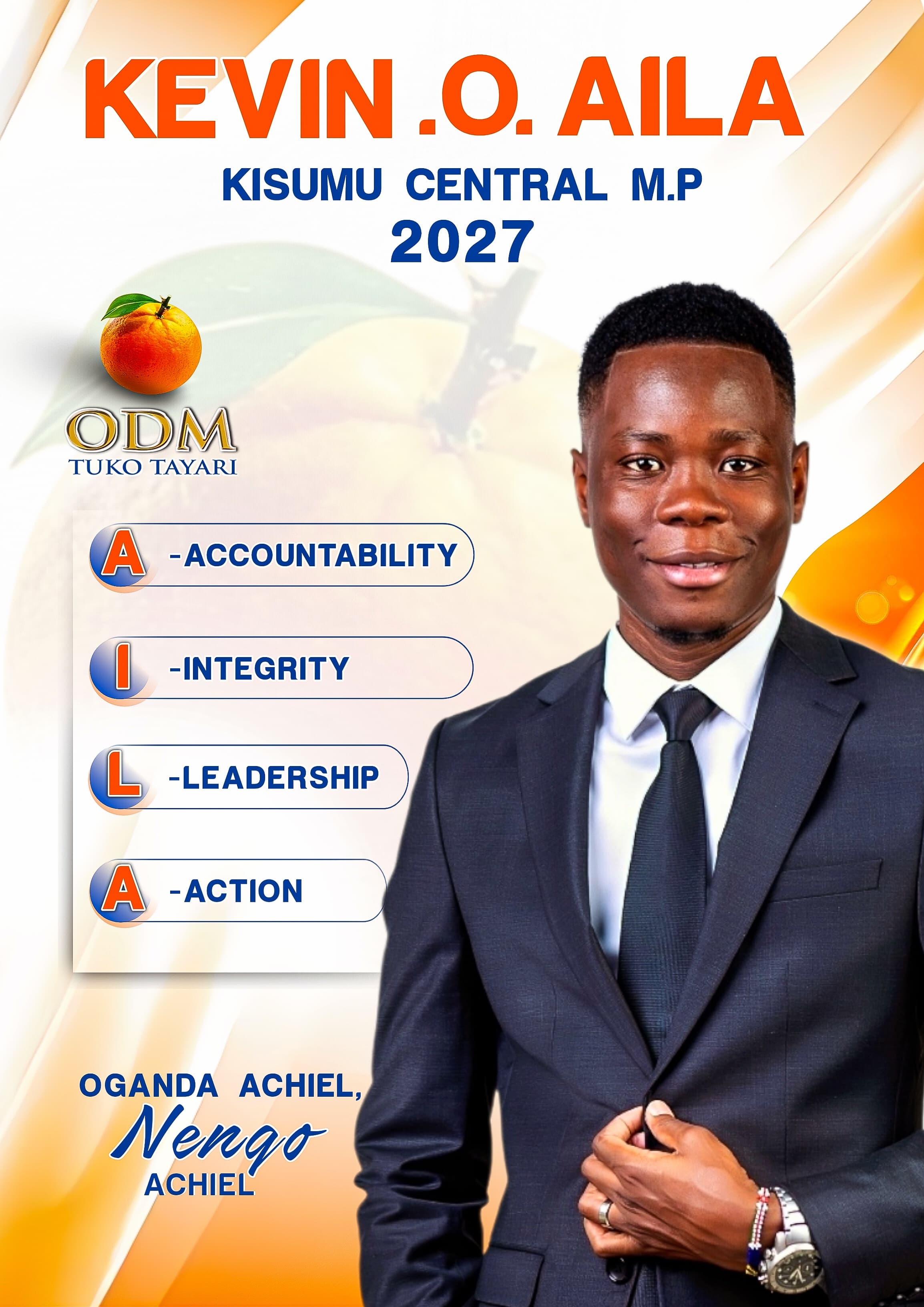 KEVIN .O. AILA

KISUMU CENTRAL M.P
2027

ODM
TUKO TAYARI

A -ACCOUNTABILITY

I -INTEGRITY

L -LEADERSHIP

A -ACTION

OGANDA ACHIEL,
Nengo
ACHIEL